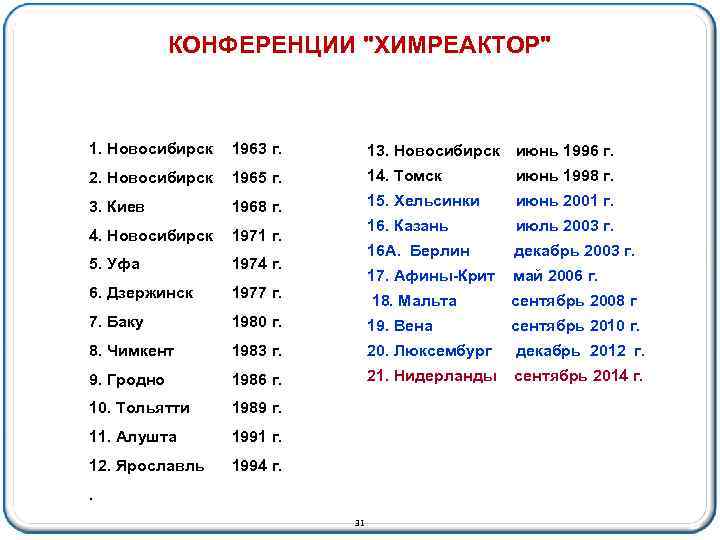 КОНФЕРЕНЦИИ "ХИМРЕАКТОР"

1. Новосибирск 1963 г.
2. Новосибирск 1965 г.
3. Киев 1968 г.
4. Новосибирск 1971 г.
5. Уфа 1974 г.
6. Дзержинск 1977 г.
7. Баку 1980 г.
8. Чимкент 1983 г.
9. Гродно 1986 г.
10. Тольятти 1989 г.
11. Алушта 1991 г.
12. Ярославль 1994 г.
.

13. Новосибирск июнь 1996 г.
14. Томск июнь 1998 г.
15. Хельсинки июнь 2001 г.
16. Казань июль 2003 г.
16А. Берлин декабрь 2003 г.
17. Афины-Крит май 2006 г.
18. Мальта сентябрь 2008 г
19. Вена сентябрь 2010 г.
20. Люксембург декабрь 2012 г.
21. Нидерланды сентябрь 2014 г.

31